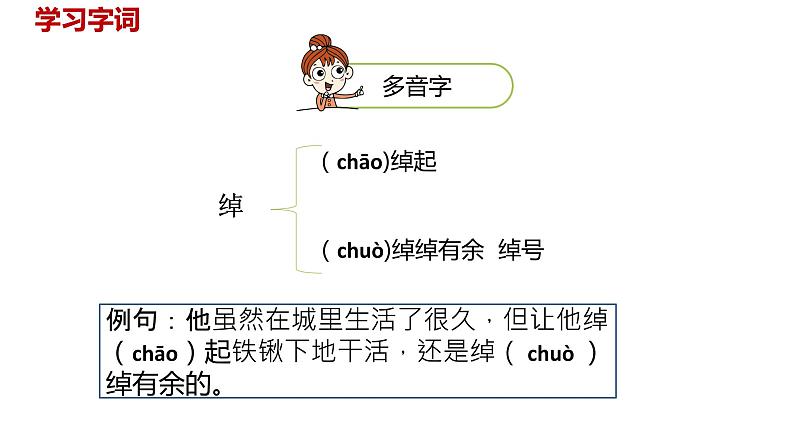 学习字词

多音字

绰

( chāo)绰起

( chuò)绰绰有余 绰号

例句：他虽然在城里生活了很久，但让他绰（chāo）起铁锹下地干活，还是绰（ chuò ）绰有余的。